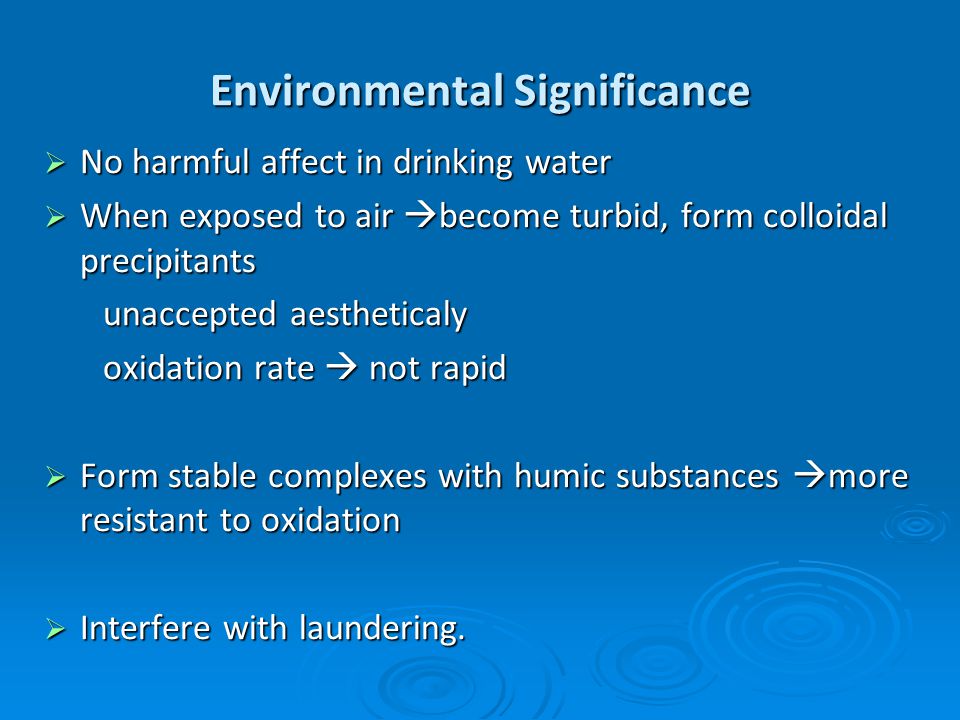 Environmental Significance

➢ No harmful affect in drinking water

➢ When exposed to air →become turbid, form colloidal precipitants

unaccepted aestheticaly

oxidation rate → not rapid

➢ Form stable complexes with humic substances →more resistant to oxidation

➢ Interfere with laundering.